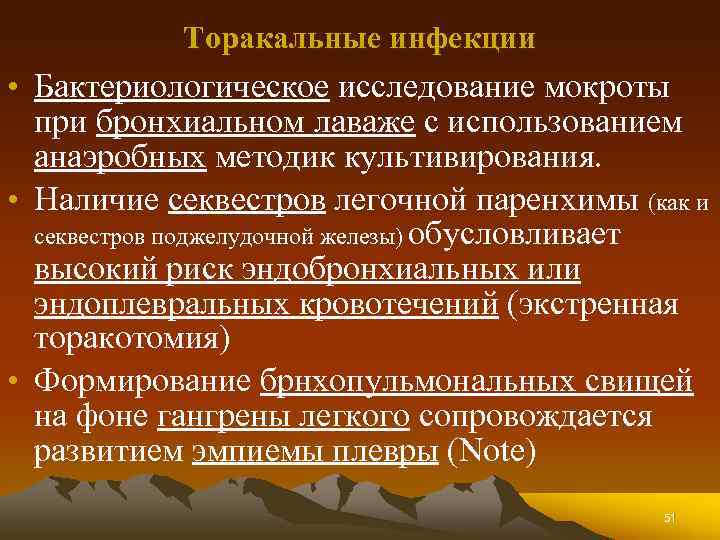 Торакальные инфекции

• Бактериологическое исследование мокроты при бронхиальном лаваже с использованием анаэробных методик культивирования.

• Наличие секвестров легочной паренхимы (как и секвестров поджелудочной железы) обусловливает высокий риск эндобронхиальных или эндоплевральных кровотечений (экстренная торакотомия)

• Формирование брнхопульмональных свищей на фоне гангрены легкого сопровождается развитием эмпиемы плевры (Note)

51